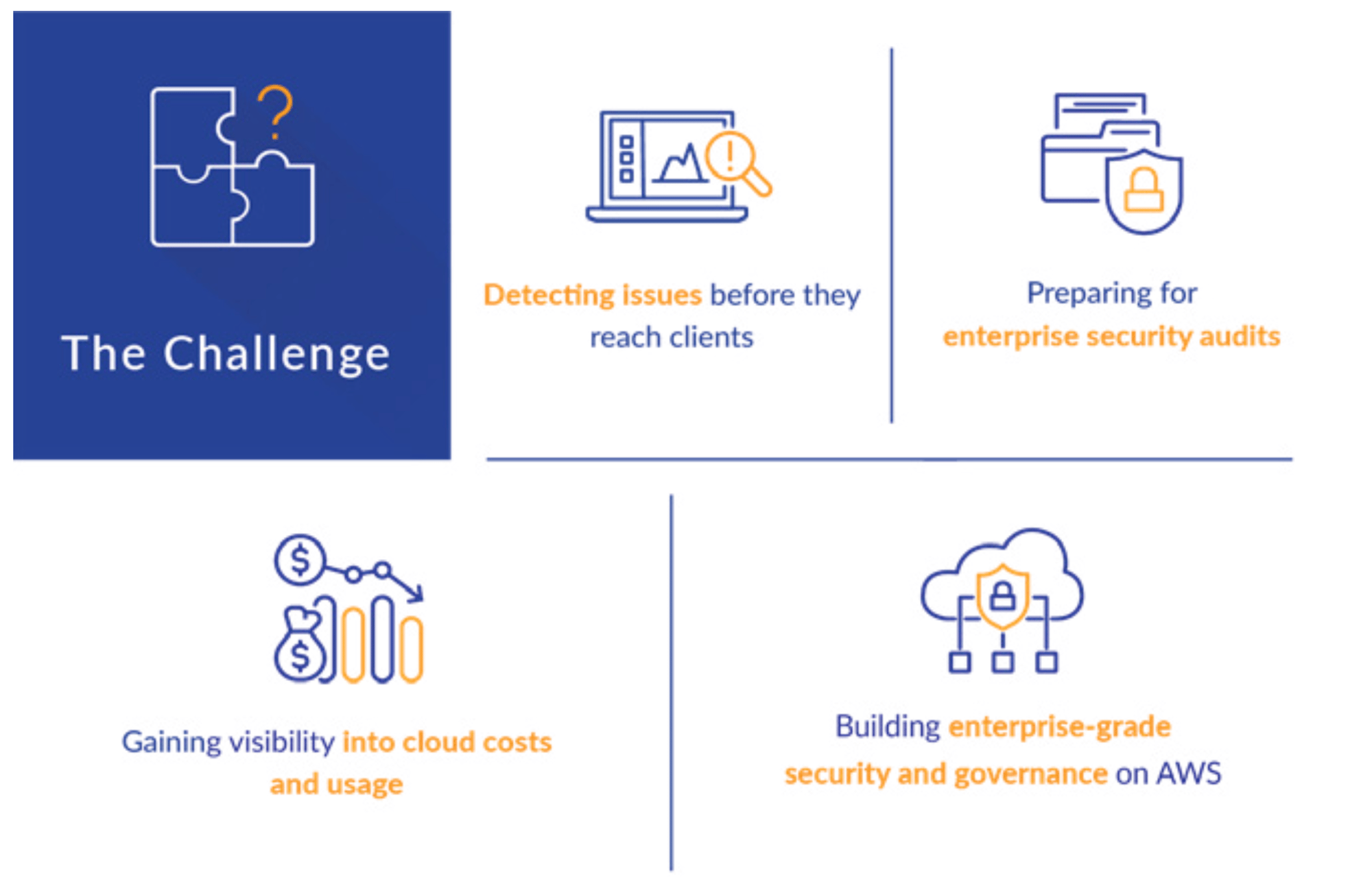 The Challenge

Detecting issues before they reach clients

Preparing for enterprise security audits

Gaining visibility into cloud costs and usage

Building enterprise-grade security and governance on AWS